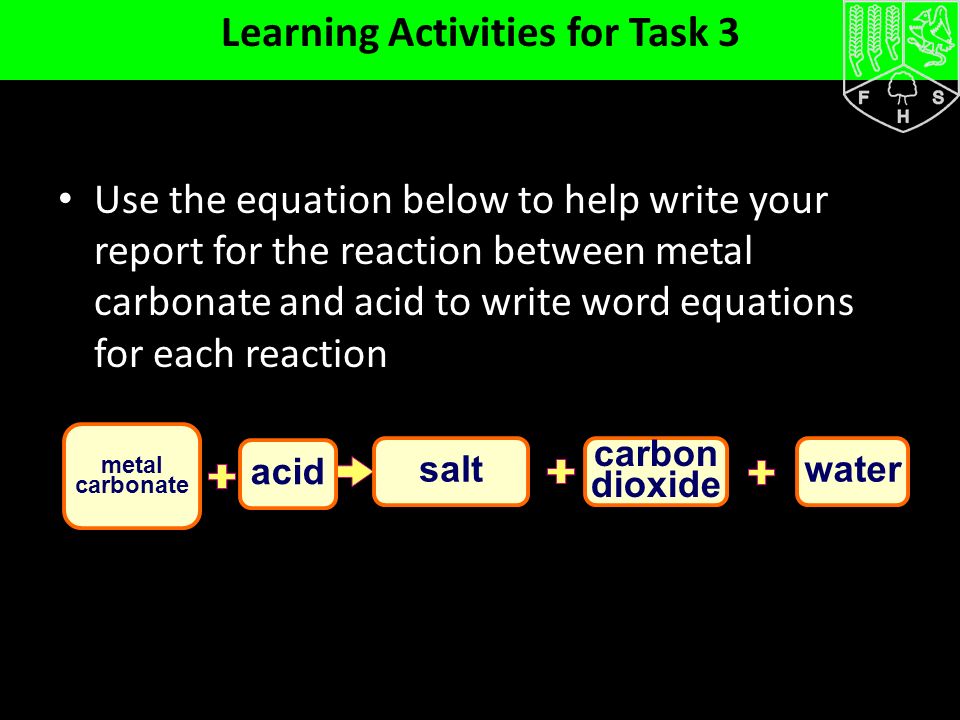 Learning Activities for Task 3

F S H

• Use the equation below to help write your report for the reaction between metal carbonate and acid to write word equations for each reaction

metal carbonate + acid → salt + carbon dioxide + water